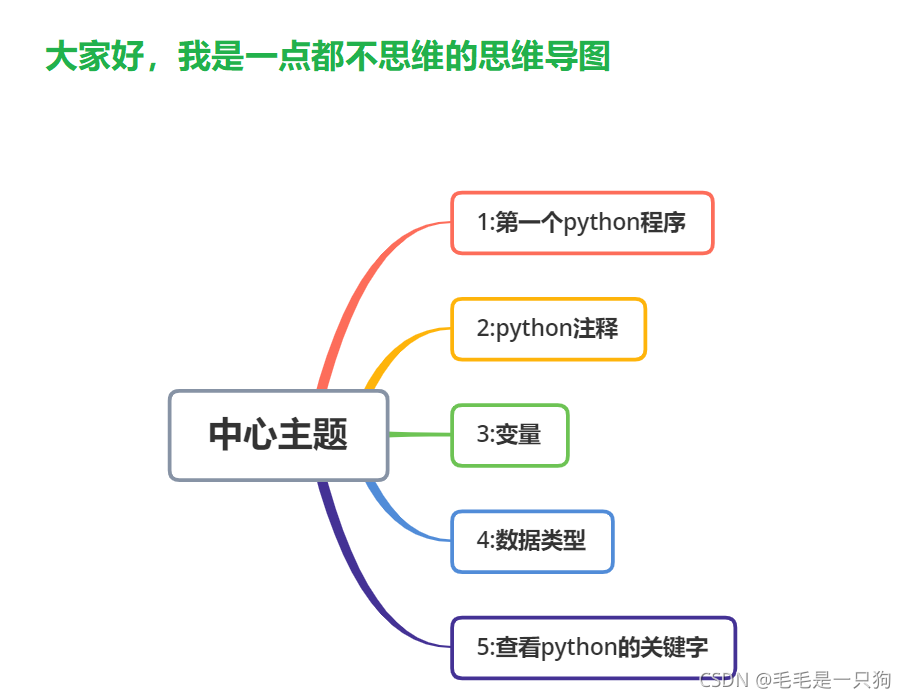 大家好，我是一点都不思维的思维导图

中心主题

1:第一个python程序

2:python注释

3:变量

4:数据类型

5:查看python的关键字

CSDN @毛毛是一只狗